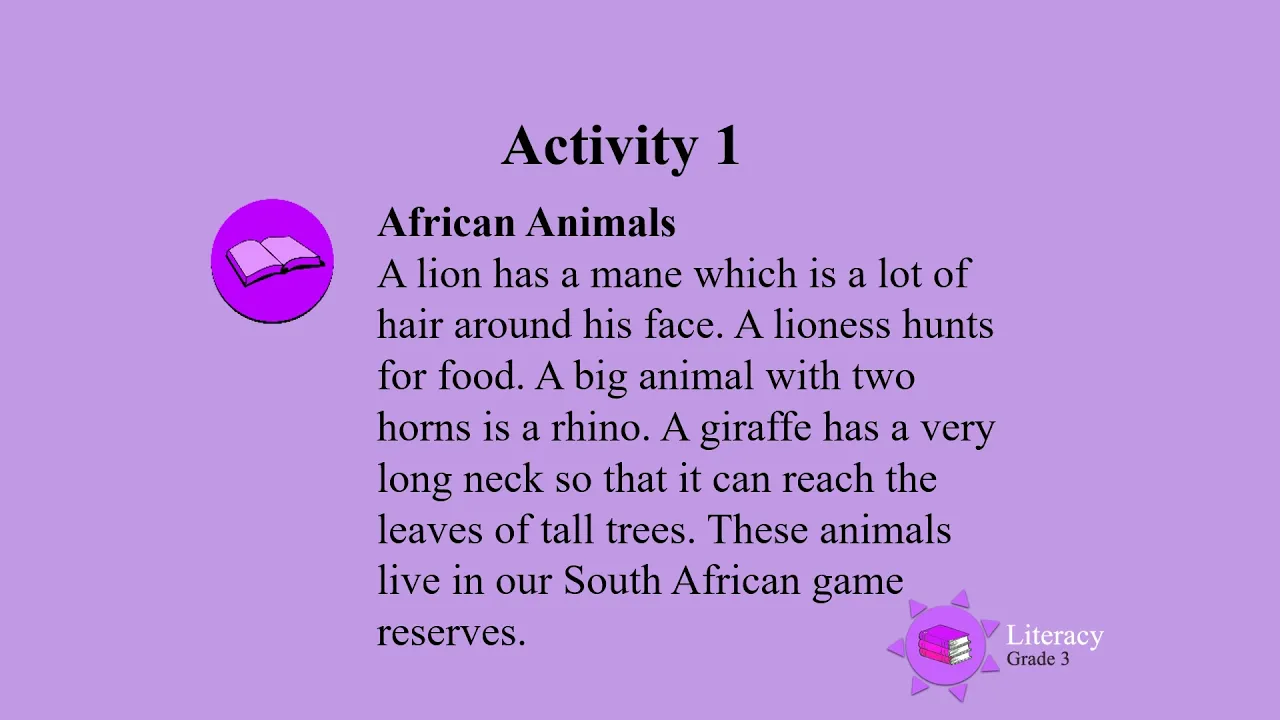 Activity 1

African Animals
A lion has a mane which is a lot of hair around his face. A lioness hunts for food. A big animal with two horns is a rhino. A giraffe has a very long neck so that it can reach the leaves of tall trees. These animals live in our South African game reserves.

Literacy
Grade 3